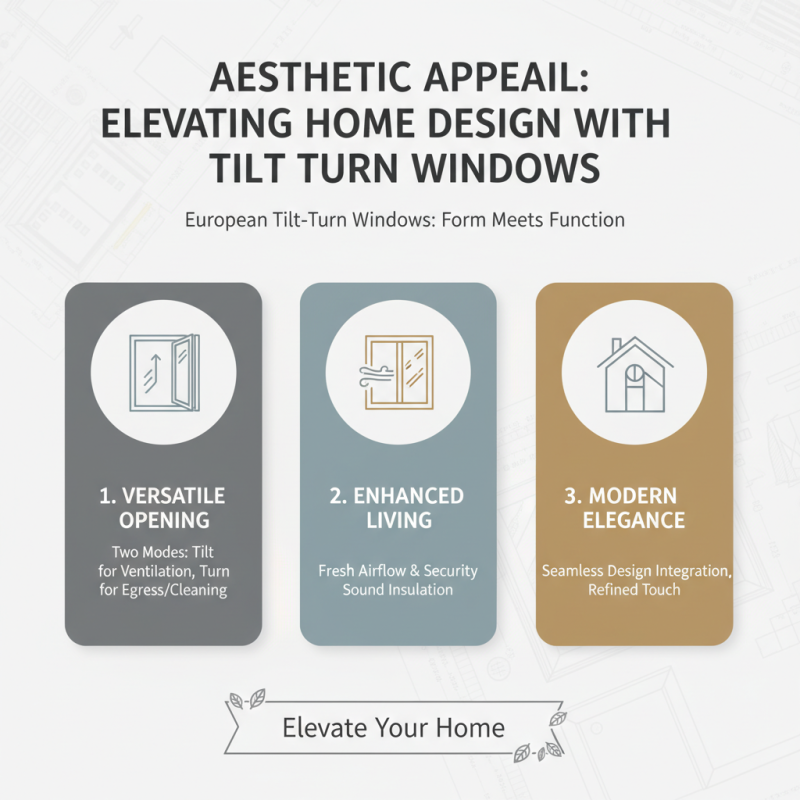 AESTHETIC APPEAIL: ELEVATING HOME DESIGN WITH TILT TURN WINDOWS

European Tilt-Turn Windows: Form Meets Function

1. VERSATILE OPENING

Two Modes: Tilt for Ventilation, Turn for Egress/Cleaning

2. ENHANCED LIVING

Fresh Airflow & Security Sound Insulation

3. MODERN ELEGANCE

Seamless Design Integration, Refined Touch

Elevate Your Home